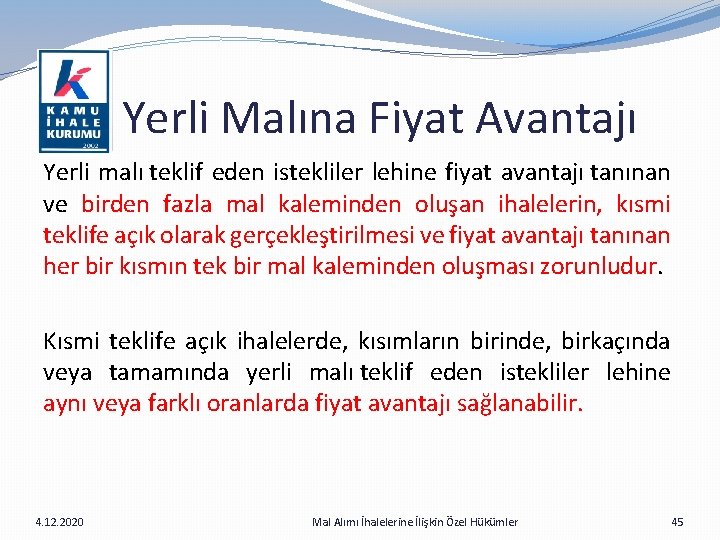 KAMU İHALE KURUMU 2002

Yerli Malına Fiyat Avantajı

Yerli malı teklif eden istekliler lehine fiyat avantajı tanınan ve birden fazla mal kaleminden oluşan ihalelerin, kısmi teklife açık olarak gerçekleştirilmesi ve fiyat avantajı tanınan her bir kısmın tek bir mal kaleminden oluşması zorunludur.

Kısmi teklife açık ihalelerde, kısımların birinde, birkaçında veya tamamında yerli malı teklif eden istekliler lehine aynı veya farklı oranlarda fiyat avantajı sağlanabilir.

4.12.2020

Mal Alımı İhalelerine İlişkin Özel Hükümler

45